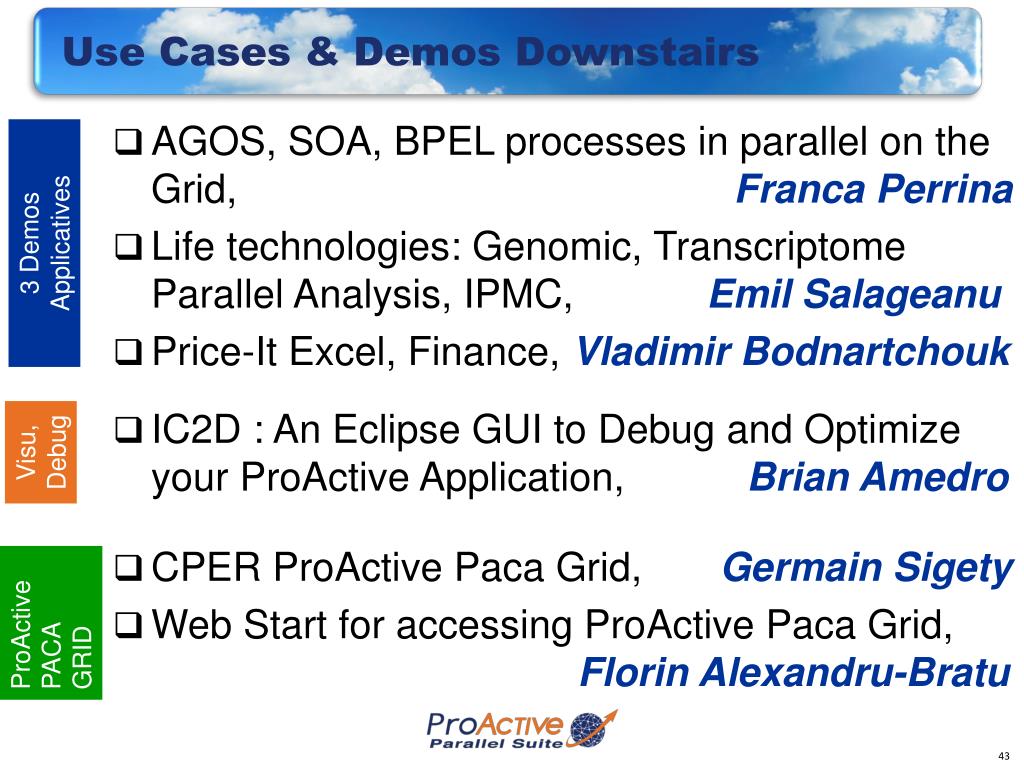 Use Cases & Demos Downstairs

3 Demos Applicatives

❑ AGOS, SOA, BPEL processes in parallel on the Grid, Franca Perrina

❑ Life technologies: Genomic, Transcriptome Parallel Analysis, IPMC, Emil Salageanu

❑ Price-It Excel, Finance, Vladimir Bodnartchouk

Visu, Debug

❑ IC2D : An Eclipse GUI to Debug and Optimize your ProActive Application, Brian Amedro

ProActive PACA GRID

❑ CPER ProActive Paca Grid, Germain Sigety

❑ Web Start for accessing ProActive Paca Grid, Florin Alexandru-Bratu

ProActive Parallel Suite

43